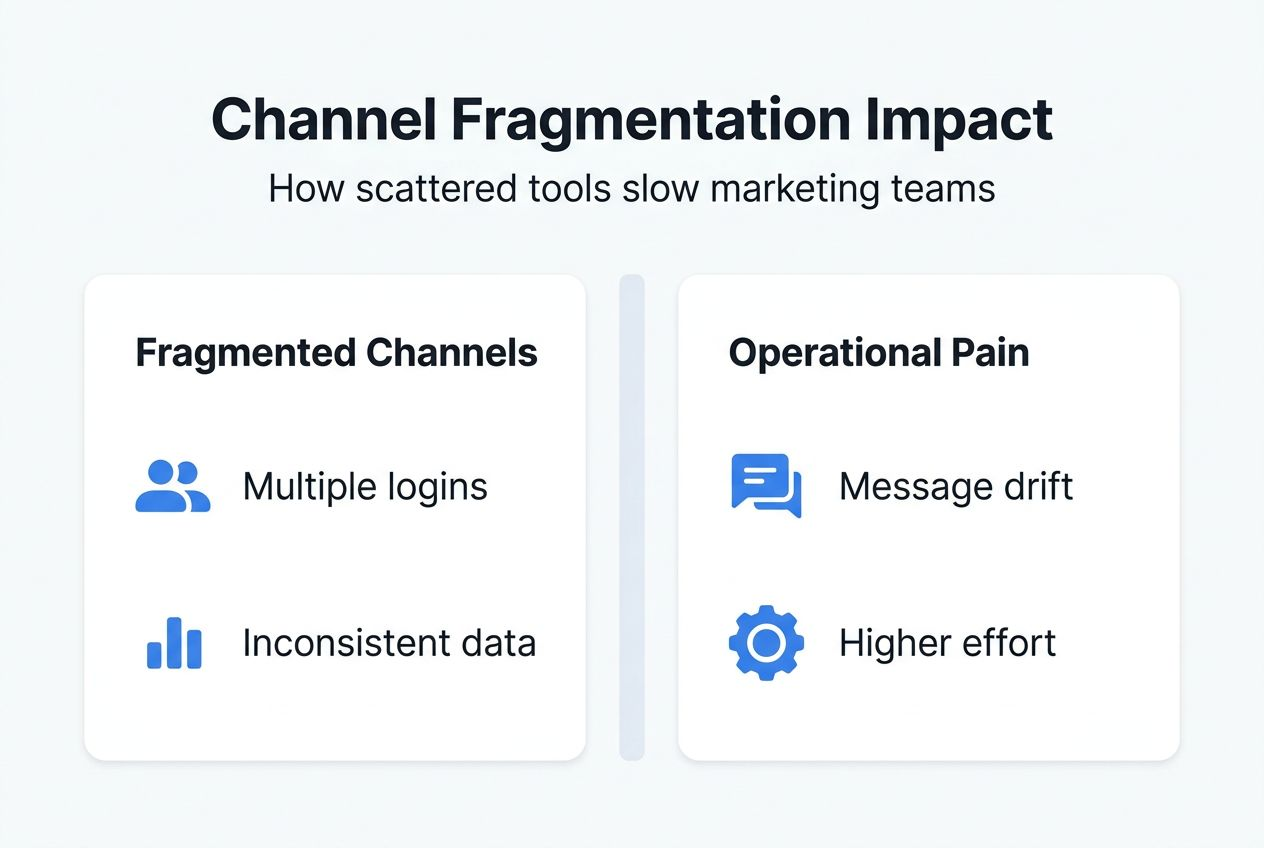 Channel Fragmentation Impact

How scattered tools slow marketing teams

Fragmented Channels

Multiple logins

Inconsistent data

Operational Pain

Message drift

Higher effort